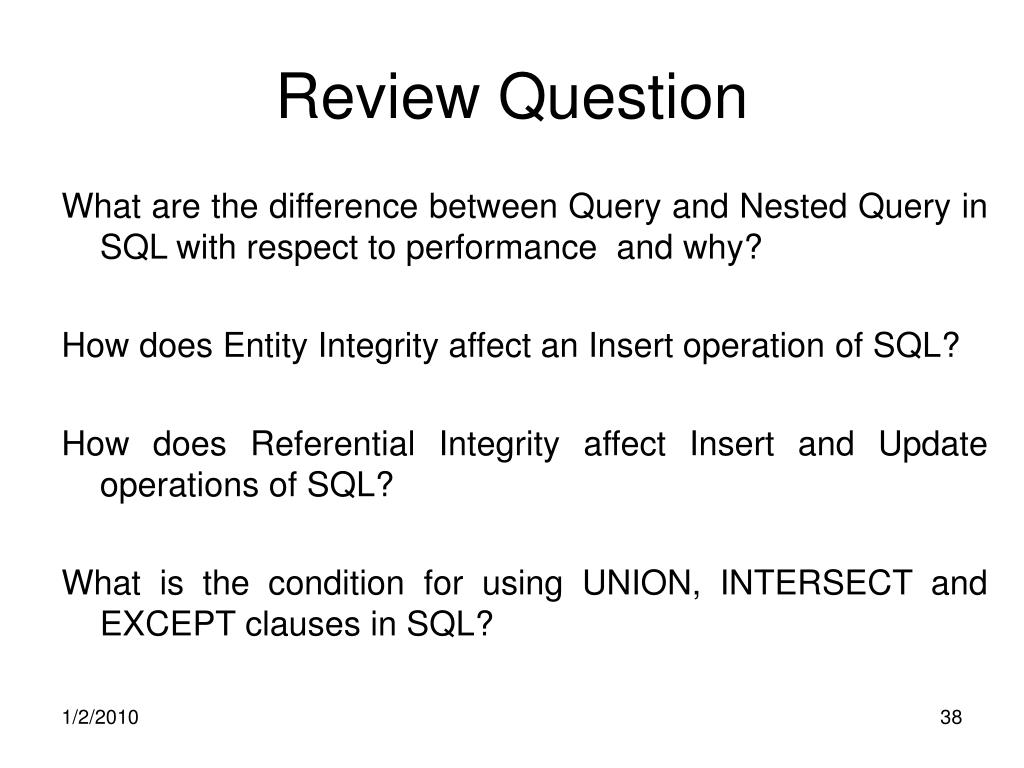 Review Question

What are the difference between Query and Nested Query in SQL with respect to performance and why?

How does Entity Integrity affect an Insert operation of SQL?

How does Referential Integrity affect Insert and Update operations of SQL?

What is the condition for using UNION, INTERSECT and EXCEPT clauses in SQL?

1/2/2010

38